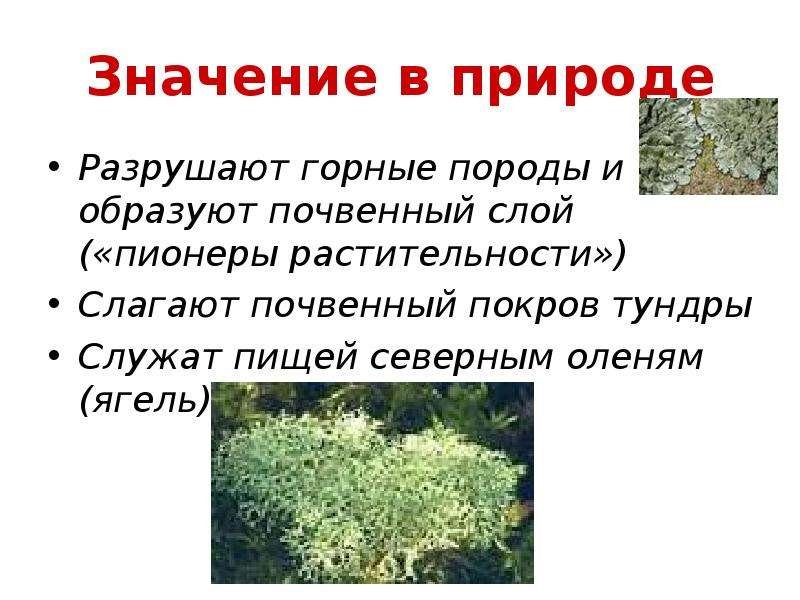 Значение в природе

• Разрушают горные породы и образуют почвенный слой («пионеры растительности»)
• Слагают почвенный покров тундры
• Служат пищей северным оленям (ягель)